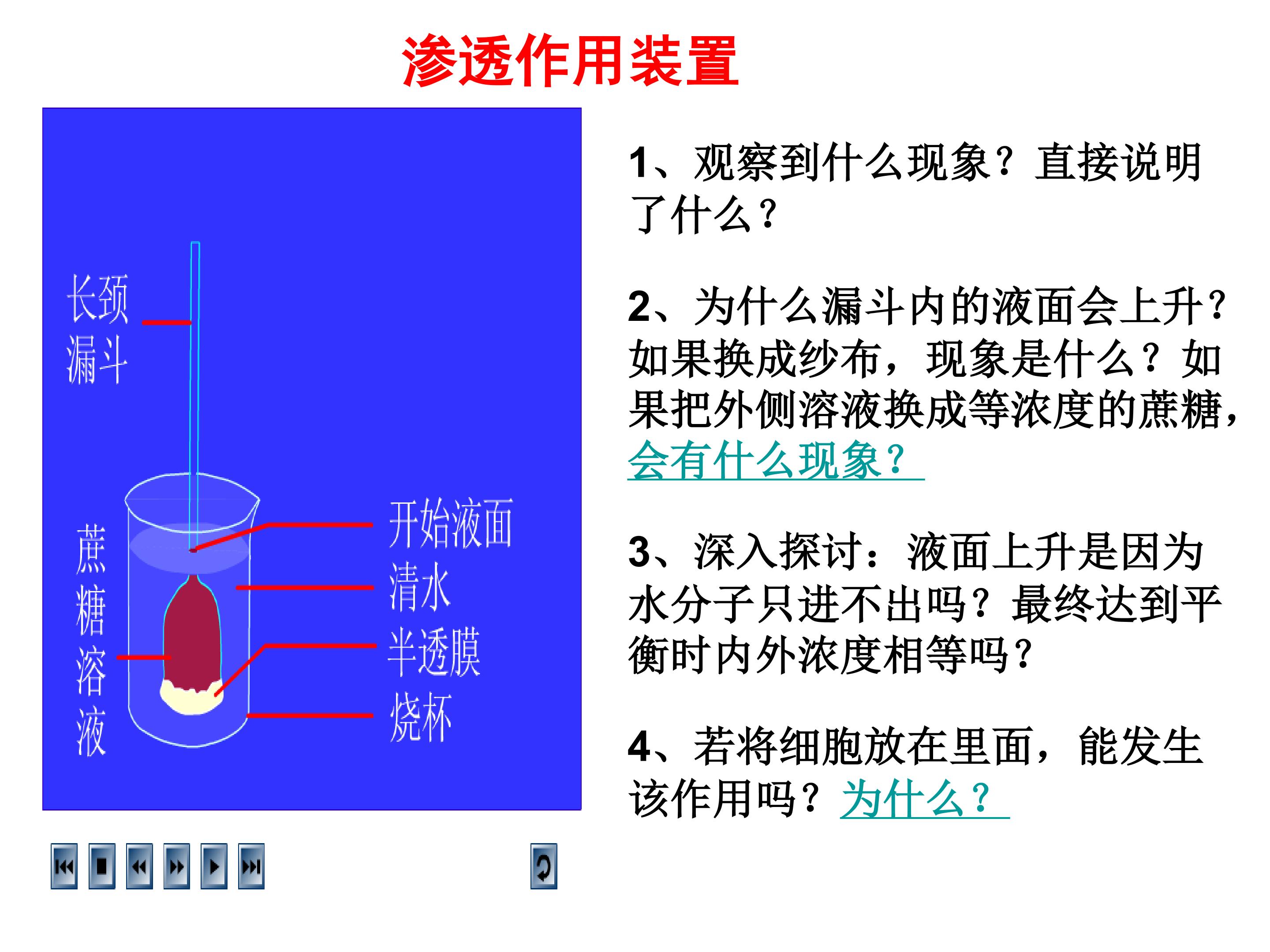 渗透作用装置

长颈漏斗

蔗糖溶液

开始液面

清水

半透膜

烧杯

1、观察到什么现象？直接说明了什么？

2、为什么漏斗内的液面会上升？如果换成纱布，现象是什么？如果把外侧溶液换成等浓度的蔗糖，会有什么现象？

3、深入探讨：液面上升是因为水分子只进不出吗？最终达到平衡时内外浓度相等吗？

4、若将细胞放在里面，能发生该作用吗？为什么？